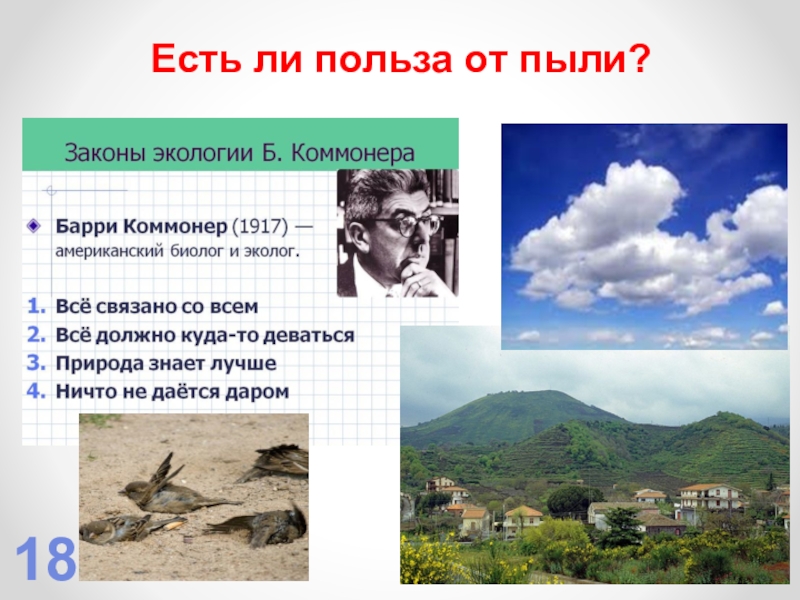 Есть ли польза от пыли?

Законы экологии Б. Коммонера

Барри Коммонер (1917) — американский биолог и эколог.

1. Всё связано со всем
2. Всё должно куда-то деваться
3. Природа знает лучше
4. Ничто не даётся даром

18